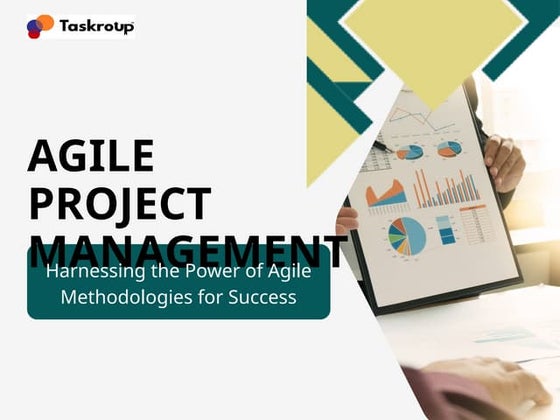 Taskroup

AGILE PROJECT MANAGEMENT

Harnessing the Power of Agile Methodologies for Success